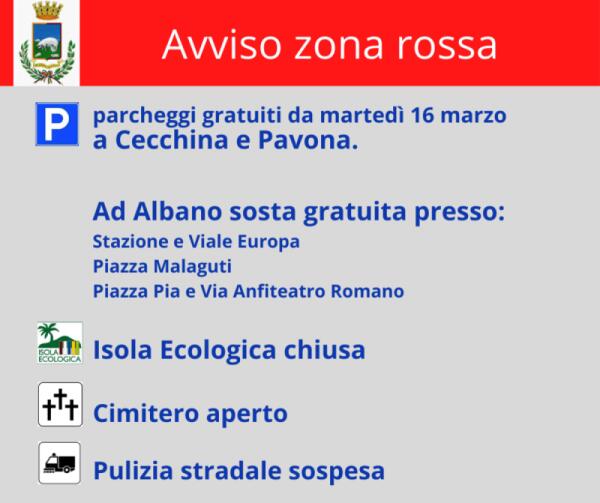 Avviso zona rossa

P

parcheggi gratuiti da martedì 16 marzo
a Cecchina e Pavona.

Ad Albano sosta gratuita presso:
Stazione e Viale Europa
Piazza Malaguti
Piazza Pia e Via Anfiteatro Romano

ISOLA ECOLOGICA

Isola Ecologica chiusa

Cimitero aperto

Pulizia stradale sospesa